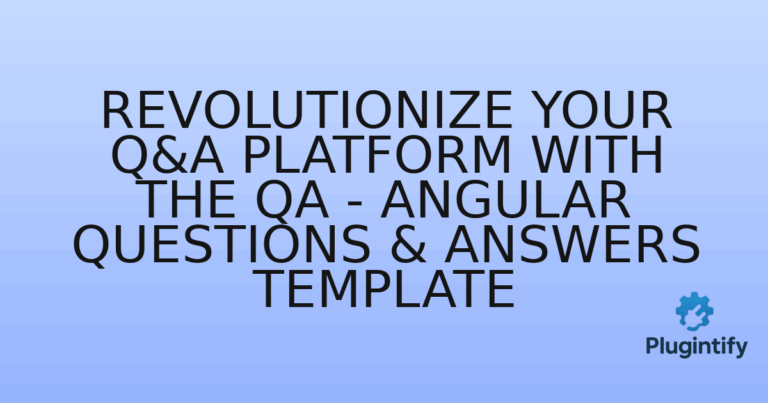 REVOLUTIONIZE YOUR Q&A PLATFORM WITH THE QA - ANGULAR QUESTIONS & ANSWERS TEMPLATE

Plugintify